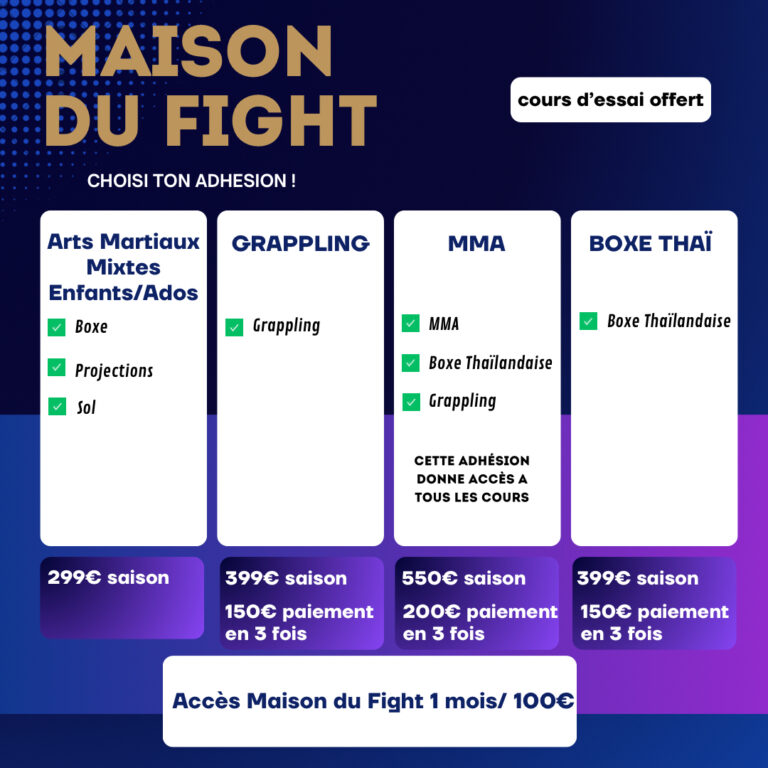 MAISON DU FIGHT

cours d'essai offert

CHOISI TON ADHESION !

Arts Martiaux Mixtes Enfants/Ados

Boxe

Projections

Sol

299€ saison

GRAPPLING

Grappling

399€ saison

150€ paiement en 3 fois

MMA

MMA

Boxe Thaïlandaise

Grappling

CETTE ADHÉSION DONNE ACCÈS A TOUS LES COURS

550€ saison

200€ paiement en 3 fois

BOXE THAÏ

Boxe Thaïlandaise

399€ saison

150€ paiement en 3 fois

Accès Maison du Fight 1 mois/ 100€